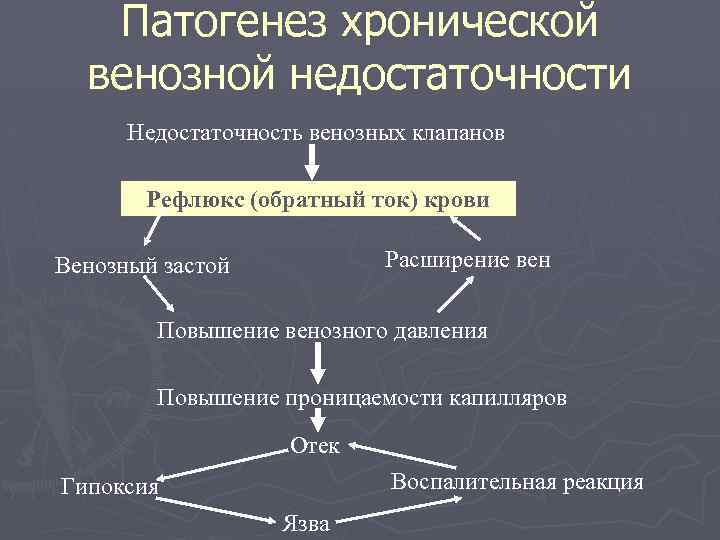 Патогенез хронической венозной недостаточности

Недостаточность венозных клапанов

Рефлюкс (обратный ток) крови

Венозный застой

Расширение вен

Повышение венозного давления

Повышение проницаемости капилляров

Отек

Гипоксия

Воспалительная реакция

Язва